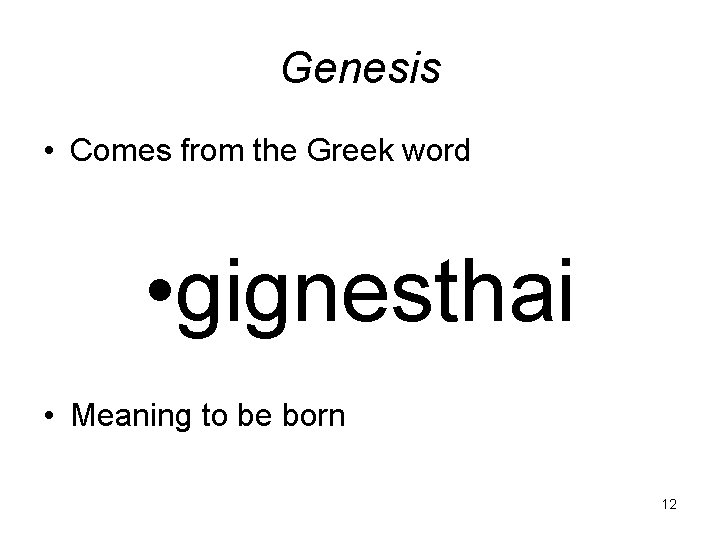 Genesis

• Comes from the Greek word

•gignesthai

• Meaning to be born

12